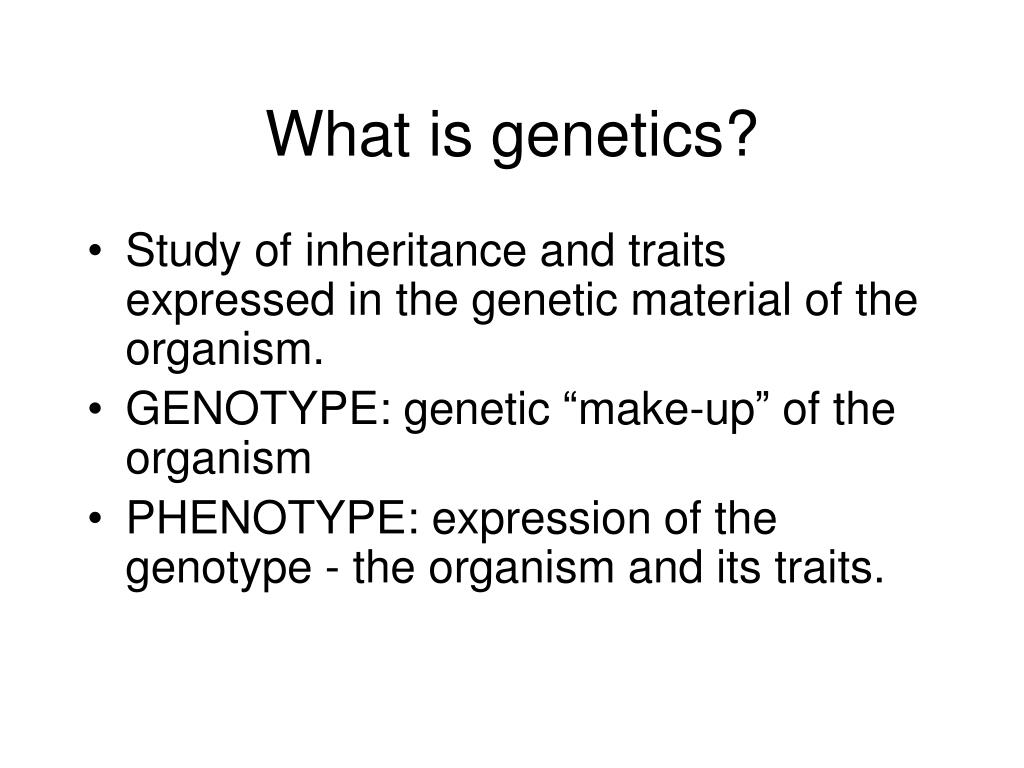 What is genetics?

• Study of inheritance and traits expressed in the genetic material of the organism.
• GENOTYPE: genetic “make-up” of the organism
• PHENOTYPE: expression of the genotype - the organism and its traits.